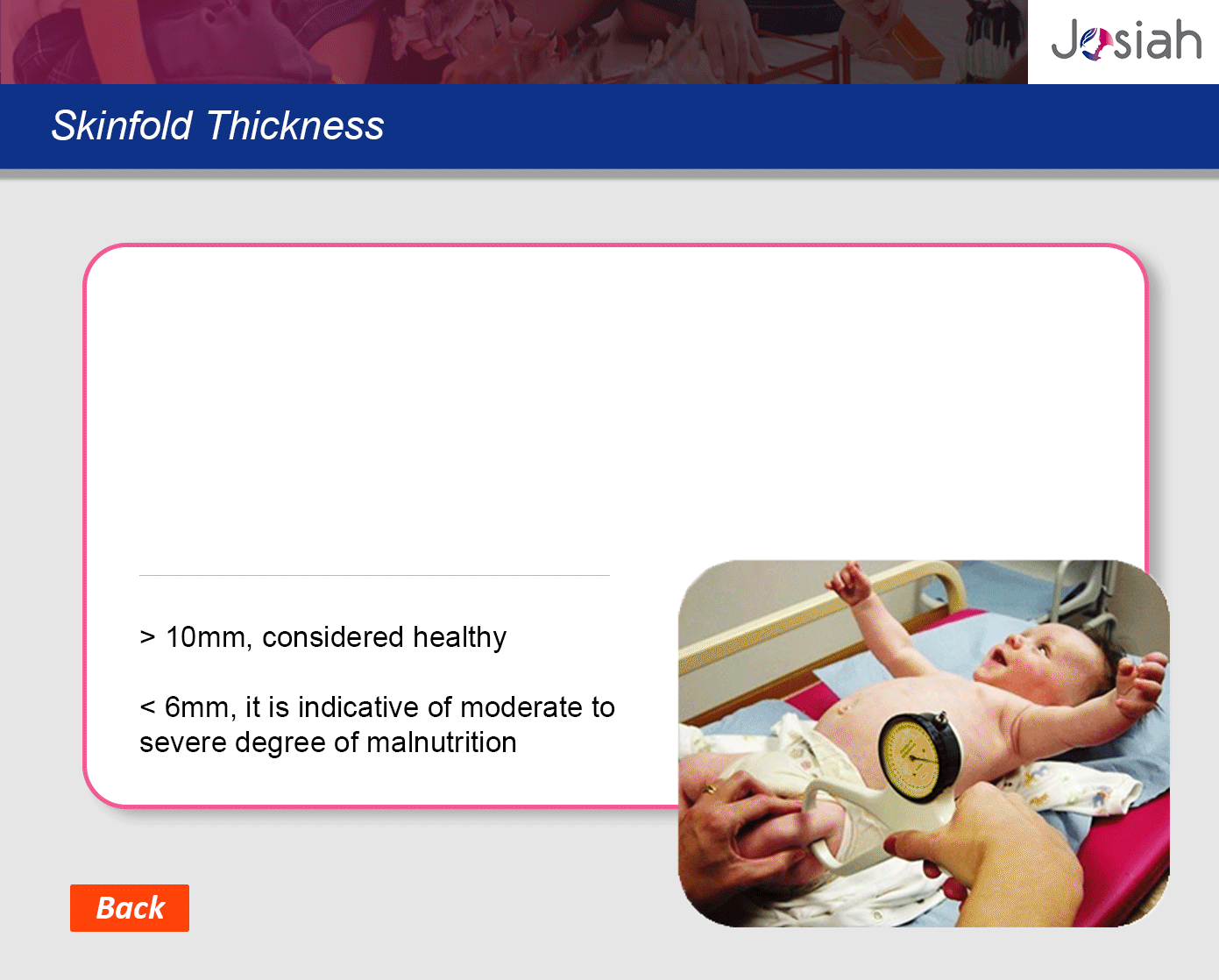 Josiah

Skinfold Thickness

> 10mm, considered healthy

< 6mm, it is indicative of moderate to severe degree of malnutrition

Back